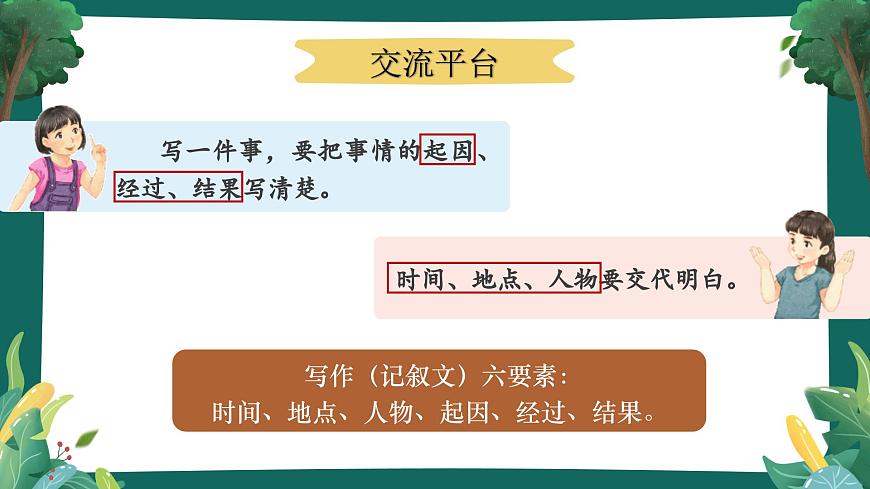 交流平台

写一件事，要把事情的起因、经过、结果写清楚。

时间、地点、人物要交代明白。

写作（记叙文）六要素：
时间、地点、人物、起因、经过、结果。